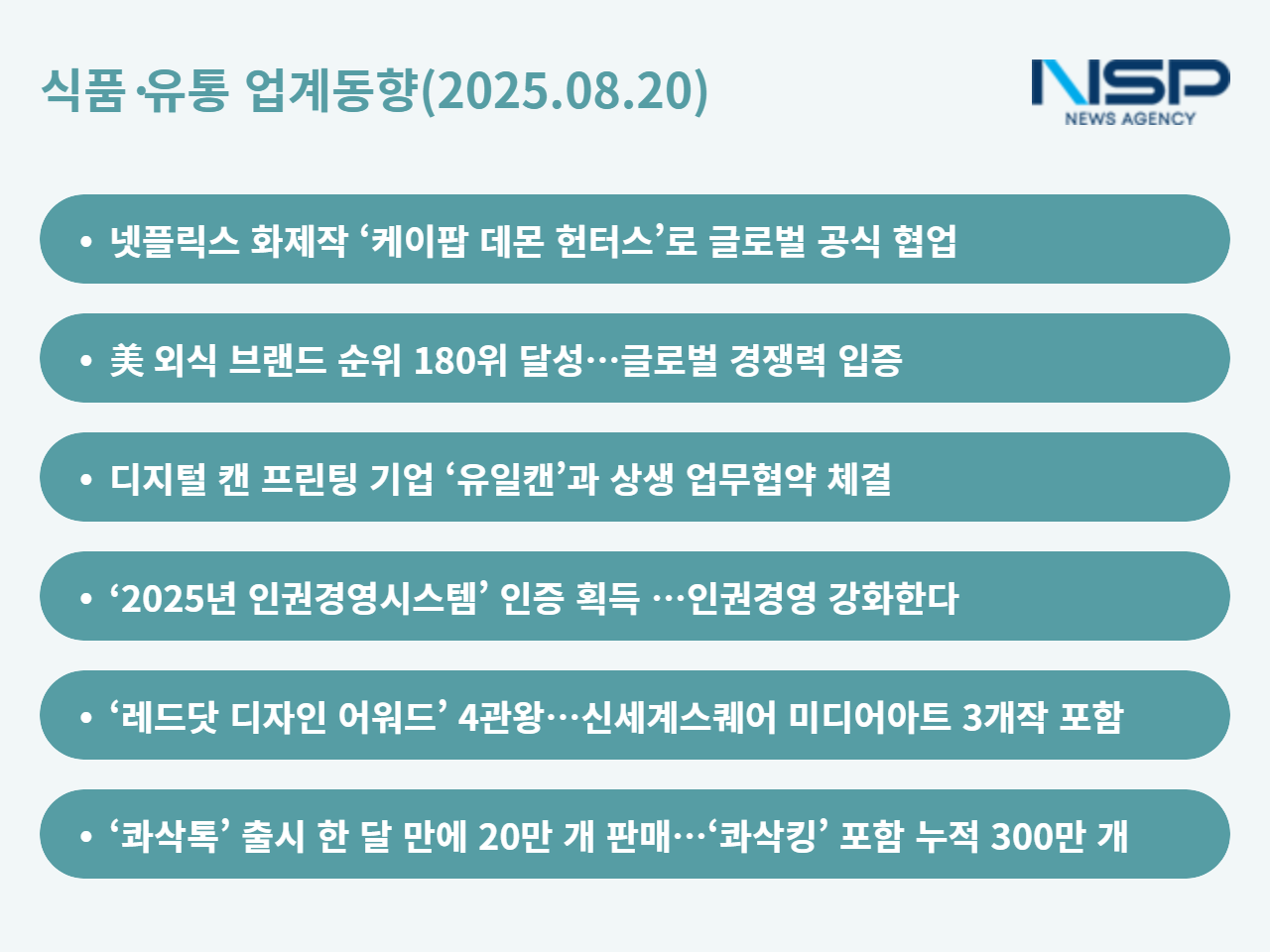 식품·유통 업계동향(2025.08.20)

NSP
NEWS AGENCY

• 넷플릭스 화제작 ‘케이팝 데몬 헌터스’로 글로벌 공식 협업

• 美 외식 브랜드 순위 180위 달성…글로벌 경쟁력 입증

• 디지털 캔 프린팅 기업 ‘유일캔’과 상생 업무협약 체결

• ‘2025년 인권경영시스템’ 인증 획득 …인권경영 강화한다

• ‘레드닷 디자인 어워드’ 4관왕…신세계스퀘어 미디어아트 3개작 포함

• ‘콰삭톡’ 출시 한 달 만에 20만 개 판매…‘콰삭킹’ 포함 누적 300만 개